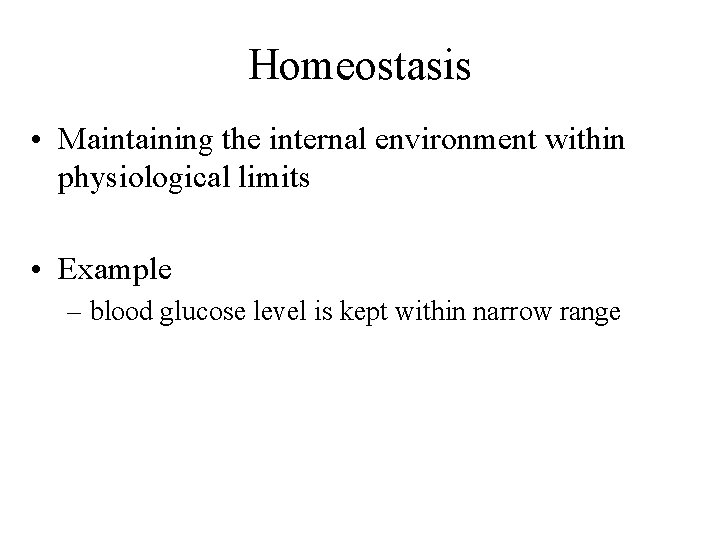 Homeostasis

• Maintaining the internal environment within physiological limits

• Example
– blood glucose level is kept within narrow range